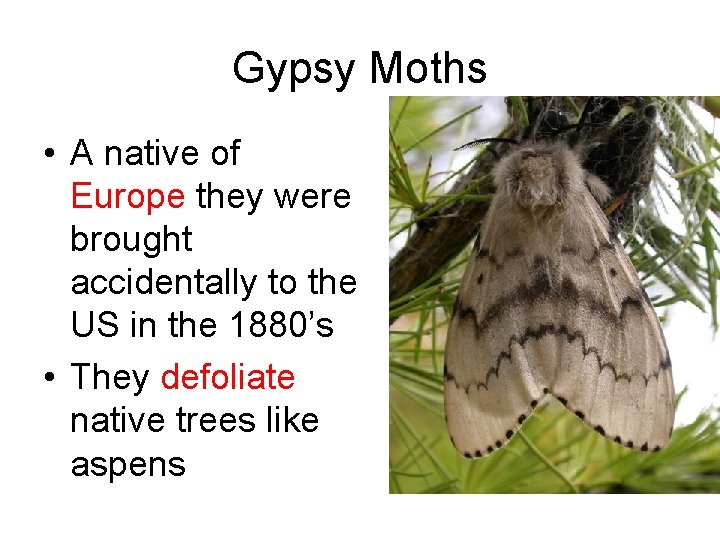 Gypsy Moths

• A native of Europe they were brought accidentally to the US in the 1880's

• They defoliate native trees like aspens